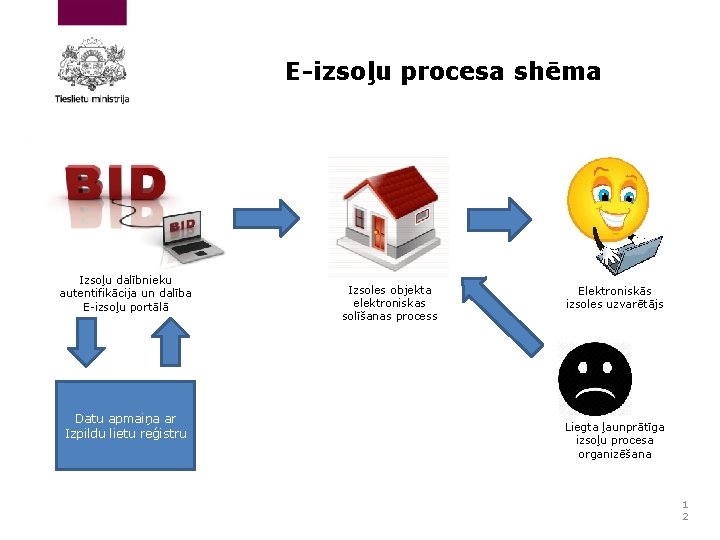 Tieslietu ministrija

E-izsoļu procesa shēma

BID

BID

Izsoļu dalībnieku autentifikācija un dalība E-izsoļu portālā

Izsoles objekta elektroniskas solīšanas process

Elektroniskās izsoles uzvarētājs

Datu apmaiņa ar Izpildu lietu reģistru

Liegta ļaunprātīga izsoļu procesa organizēšana

12